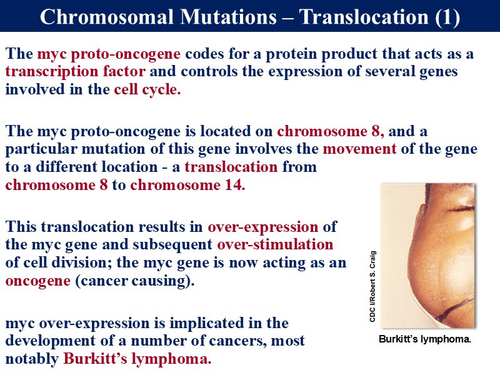 Chromosomal Mutations – Translocation (1)

The myc proto-oncogene codes for a protein product that acts as a transcription factor and controls the expression of several genes involved in the cell cycle.

The myc proto-oncogene is located on chromosome 8, and a particular mutation of this gene involves the movement of the gene to a different location - a translocation from chromosome 8 to chromosome 14.

This translocation results in over-expression of the myc gene and subsequent over-stimulation of cell division; the myc gene is now acting as an oncogene (cancer causing).

myc over-expression is implicated in the development of a number of cancers, most notably Burkitt's lymphoma.

CDC I/Robert S. Craig

Burkitt's lymphoma.